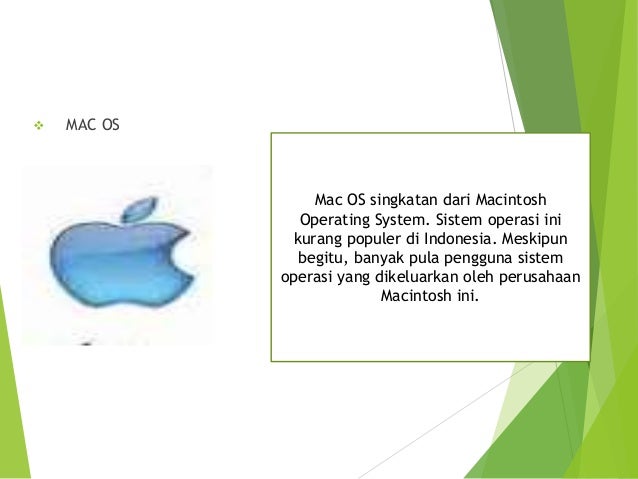 MAC OS

Mac OS singkatan dari Macintosh Operating System. Sistem operasi ini kurang populer di Indonesia. Meskipun begitu, banyak pula pengguna sistem operasi yang dikeluarkan oleh perusahaan Macintosh ini.